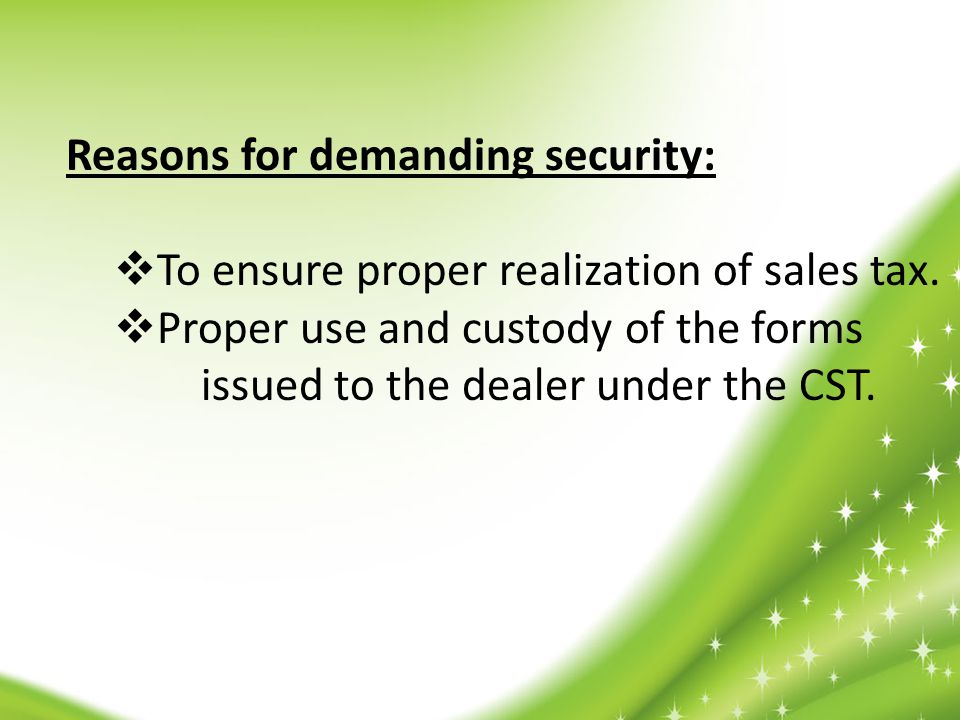 Reasons for demanding security:

❖To ensure proper realization of sales tax.
❖Proper use and custody of the forms issued to the dealer under the CST.